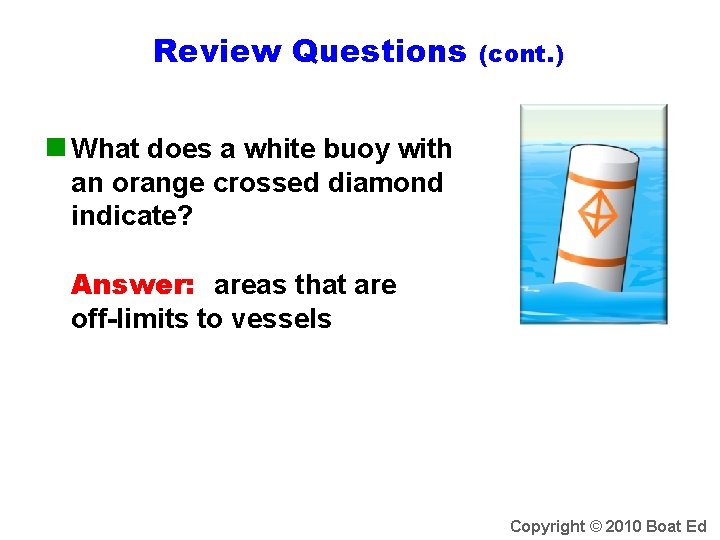 Review Questions (cont.)

What does a white buoy with an orange crossed diamond indicate?

Answer: areas that are off-limits to vessels

Copyright © 2010 Boat Ed